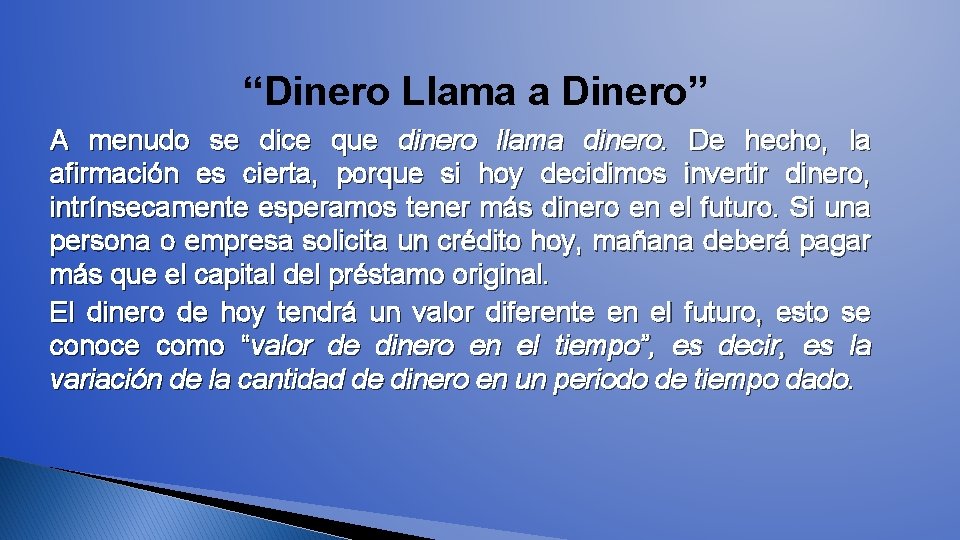 “Dinero Llama a Dinero”

A menudo se dice que dinero llama dinero. De hecho, la afirmación es cierta, porque si hoy decidimos invertir dinero, intrínsecamente esperamos tener más dinero en el futuro. Si una persona o empresa solicita un crédito hoy, mañana deberá pagar más que el capital del préstamo original.

El dinero de hoy tendrá un valor diferente en el futuro, esto se conoce como “valor de dinero en el tiempo”, es decir, es la variación de la cantidad de dinero en un periodo de tiempo dado.